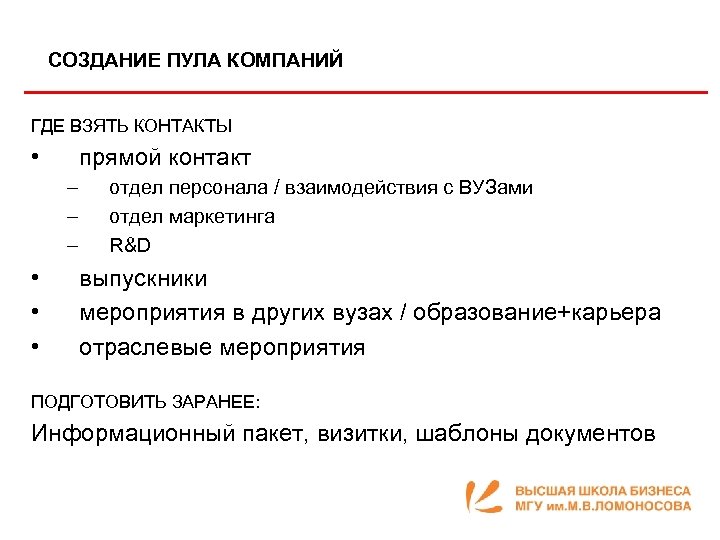 СОЗДАНИЕ ПУЛА КОМПАНИЙ

ГДЕ ВЗЯТЬ КОНТАКТЫ

• прямой контакт
– отдел персонала / взаимодействия с ВУЗами
– отдел маркетинга
– R&D
• выпускники
• мероприятия в других вузах / образование+карьера
• отраслевые мероприятия

ПОДГОТОВИТЬ ЗАРАНЕЕ:
Информационный пакет, визитки, шаблоны документов

ВЫСШАЯ ШКОЛА БИЗНЕСА
МГУ им.М.В.ЛОМОНОСОВА